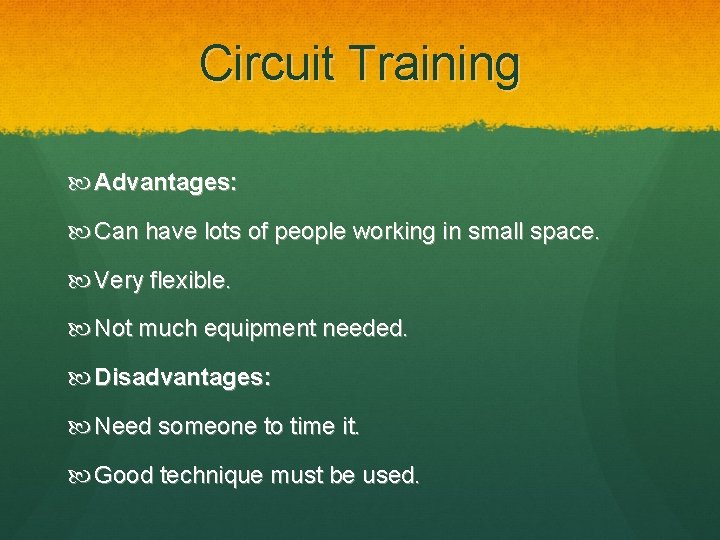 Circuit Training

Advantages:

Can have lots of people working in small space.

Very flexible.

Not much equipment needed.

Disadvantages:

Need someone to time it.

Good technique must be used.